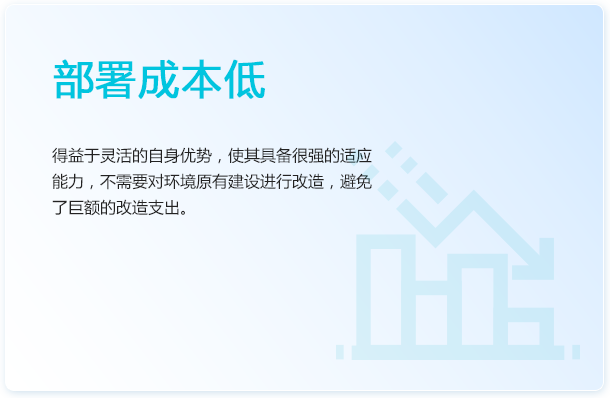 部署成本低

得益于灵活的自身优势，使其具备很强的适应能力，不需要对环境原有建设进行改造，避免了巨额的改造支出。